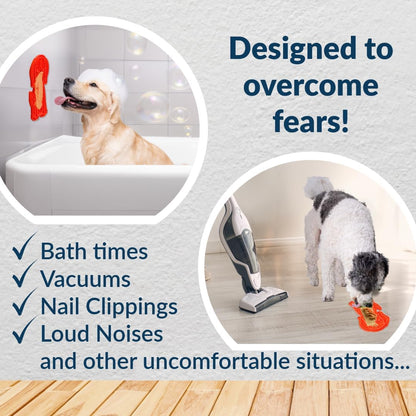 Designed to overcome fears!

✓ Bath times
✓ Vacuums
✓ Nail Clippings
✓ Loud Noises
and other uncomfortable situations...